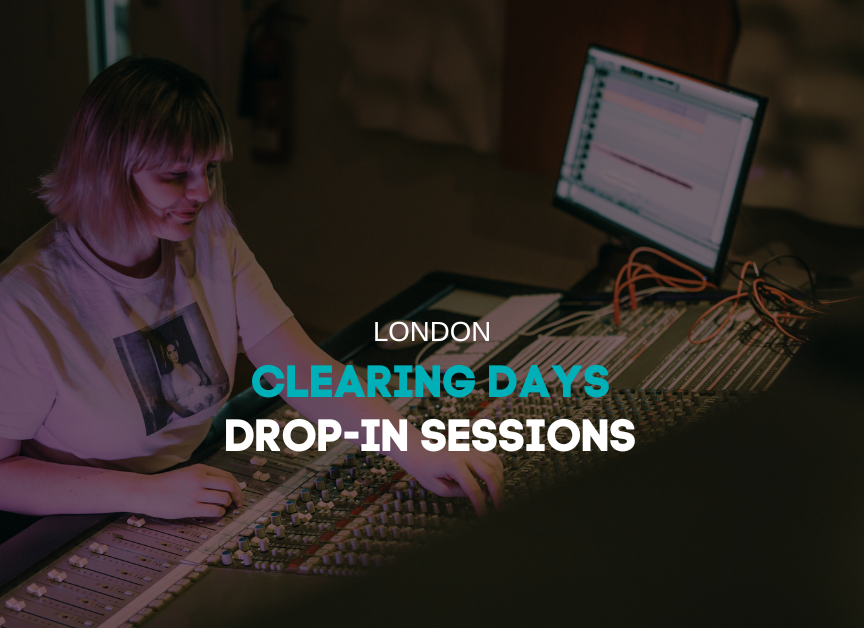 LONDON
CLEARING DAYS
DROP-IN SESSIONS